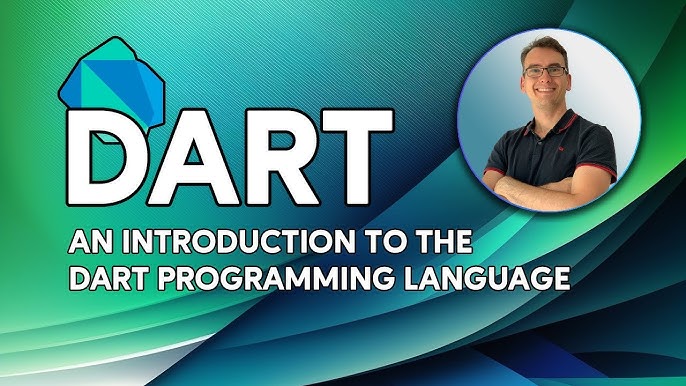 DART

AN INTRODUCTION TO THE DART PROGRAMMING LANGUAGE